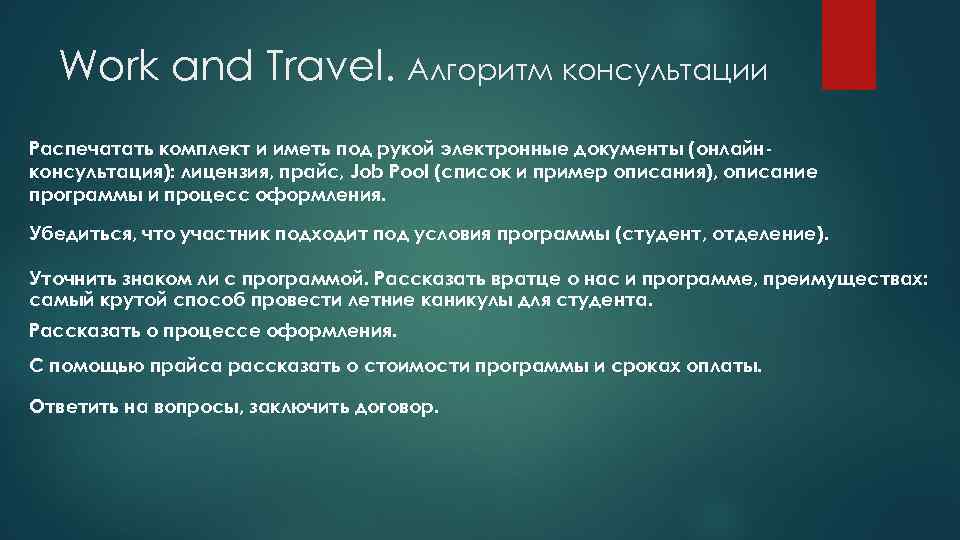 Work and Travel. Алгоритм консультации

Распечатать комплект и иметь под рукой электронные документы (онлайн-консультация): лицензия, прайс, Job Pool (список и пример описания), описание программы и процесс оформления.

Убедиться, что участник подходит под условия программы (студент, отделение).

Уточнить знаком ли с программой. Рассказать вратце о нас и программе, преимуществах: самый крутой способ провести летние каникулы для студента.

Рассказать о процессе оформления.

С помощью прайса рассказать о стоимости программы и сроках оплаты.

Ответить на вопросы, заключить договор.